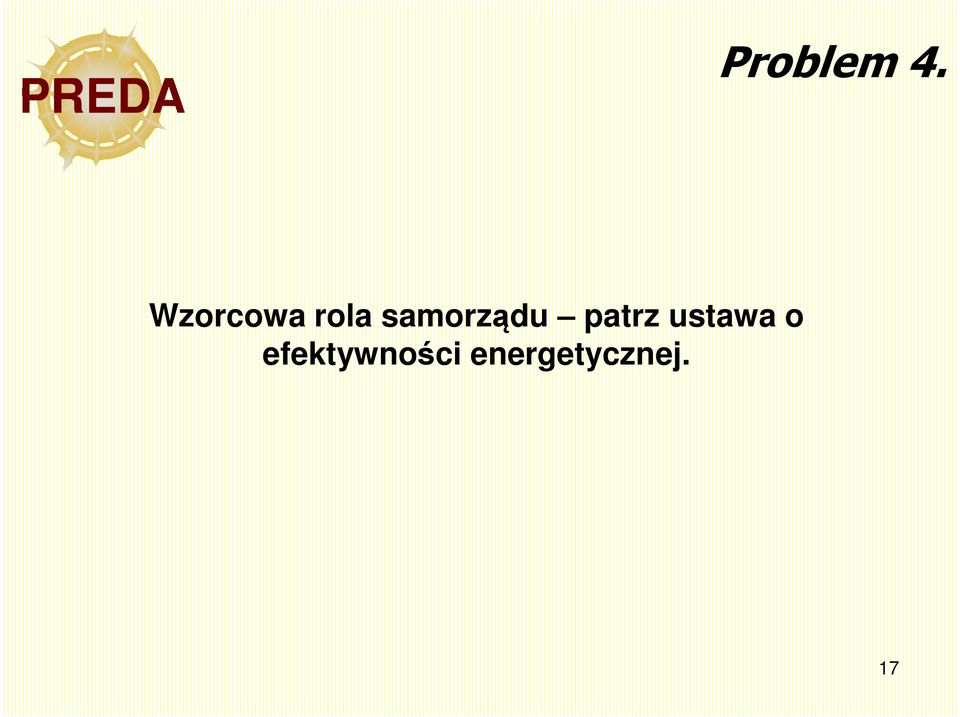 PREDA

Problem 4.

Wzorcowa rola samorządu – patrz ustawa o efektywności energetycznej.

17